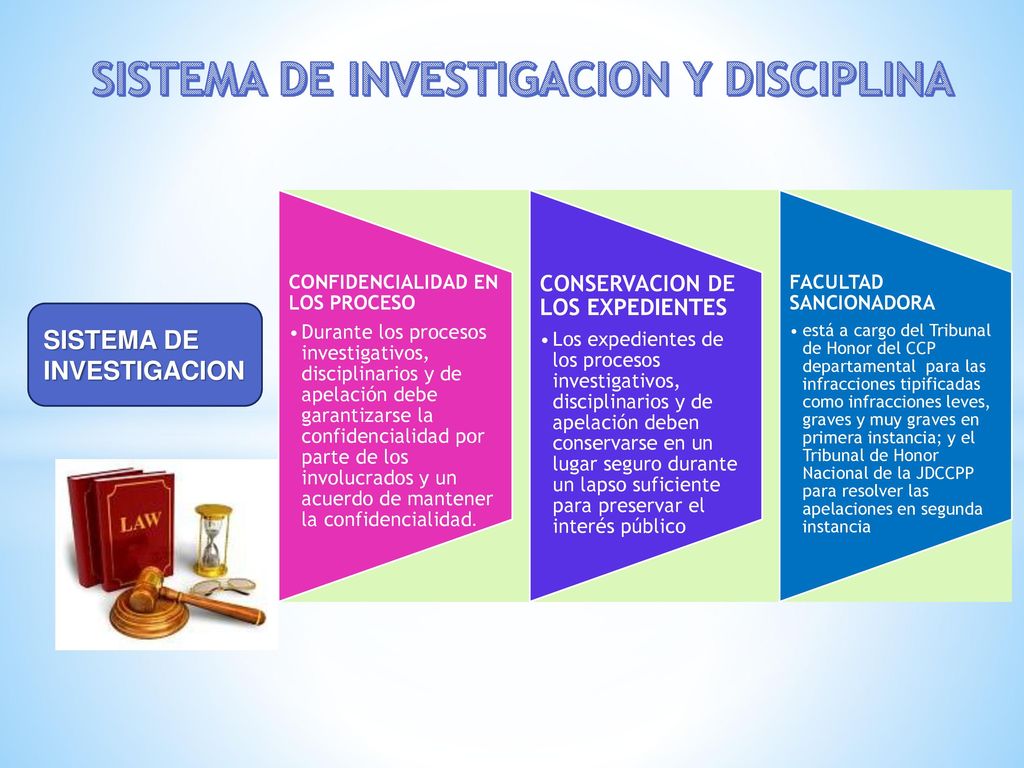 SISTEMA DE INVESTIGACION Y DISCIPLINA

SISTEMA DE INVESTIGACION

LAW

CONFIDENCIALIDAD EN LOS PROCESO

• Durante los procesos investigativos, disciplinarios y de apelación debe garantizarse la confidencialidad por parte de los involucrados y un acuerdo de mantener la confidencialidad.

CONSERVACION DE LOS EXPEDIENTES

• Los expedientes de los procesos investigativos, disciplinarios y de apelación deben conservarse en un lugar seguro durante un lapso suficiente para preservar el interés público

FACULTAD SANCIONADORA

• está a cargo del Tribunal de Honor del CCP departamental para las infracciones tipificadas como infracciones leves, graves y muy graves en primera instancia; y el Tribunal de Honor Nacional de la JDCCPP para resolver las apelaciones en segunda instancia